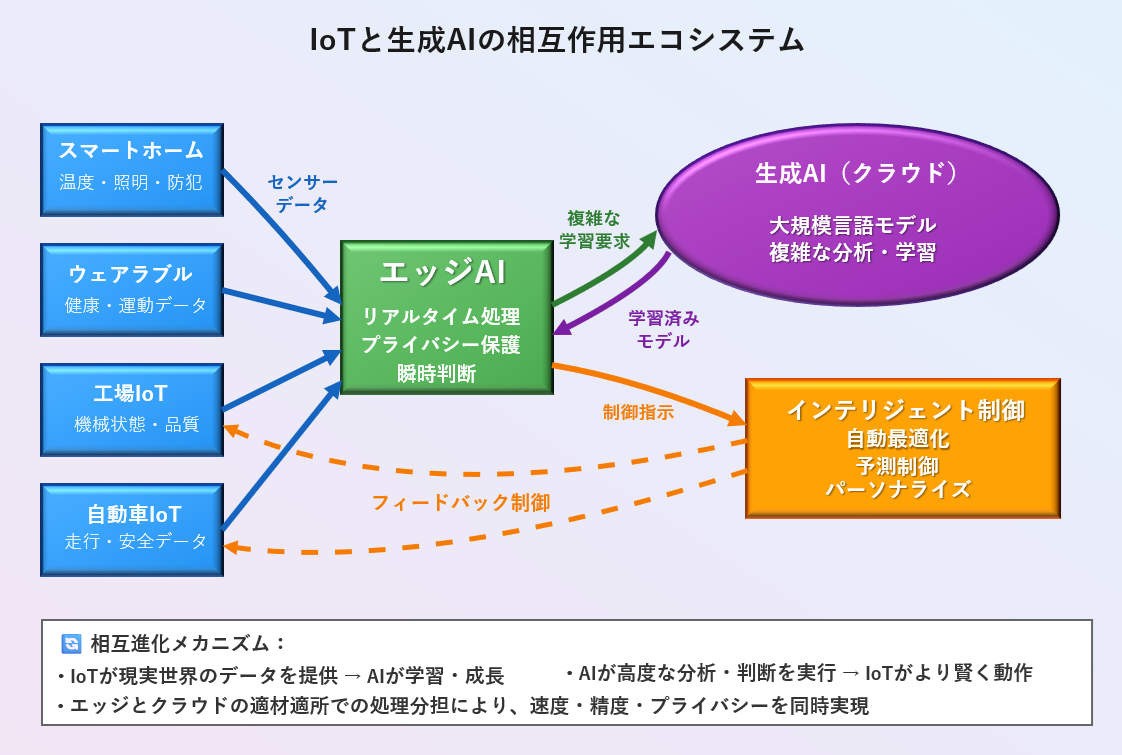 IoTと生成AIの相互作用エコシステム

スマートホーム
温度・照明・防犯

ウェアラブル
健康・運動データ

工場IoT
機械状態・品質

自動車IoT
走行・安全データ

センサーデータ

エッジAI
リアルタイム処理
プライバシー保護
瞬時判断

複雑な学習要求

学習済みモデル

生成AI（クラウド）
大規模言語モデル
複雑な分析・学習

制御指示

インテリジェント制御
自動最適化
予測制御
パーソナライズ

フィードバック制御

相互進化メカニズム：
・IoTが現実世界のデータを提供 → AIが学習・成長
・AIが高度な分析・判断を実行 → IoTがより賢く動作
・エッジとクラウドの適材適所での処理分担により、速度・精度・プライバシーを同時実現